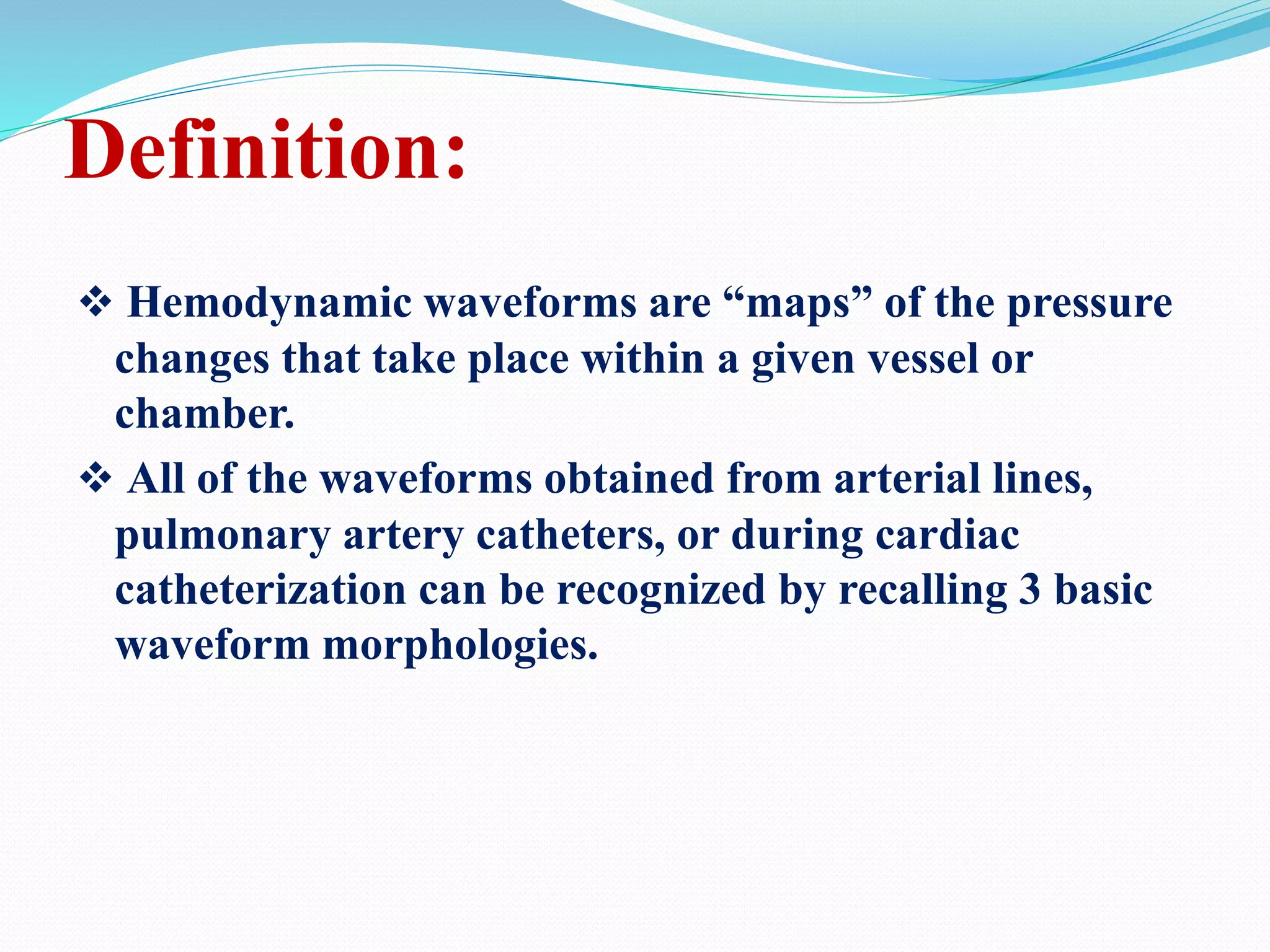 Definition:

❖ Hemodynamic waveforms are “maps” of the pressure changes that take place within a given vessel or chamber.

❖ All of the waveforms obtained from arterial lines, pulmonary artery catheters, or during cardiac catheterization can be recognized by recalling 3 basic waveform morphologies.